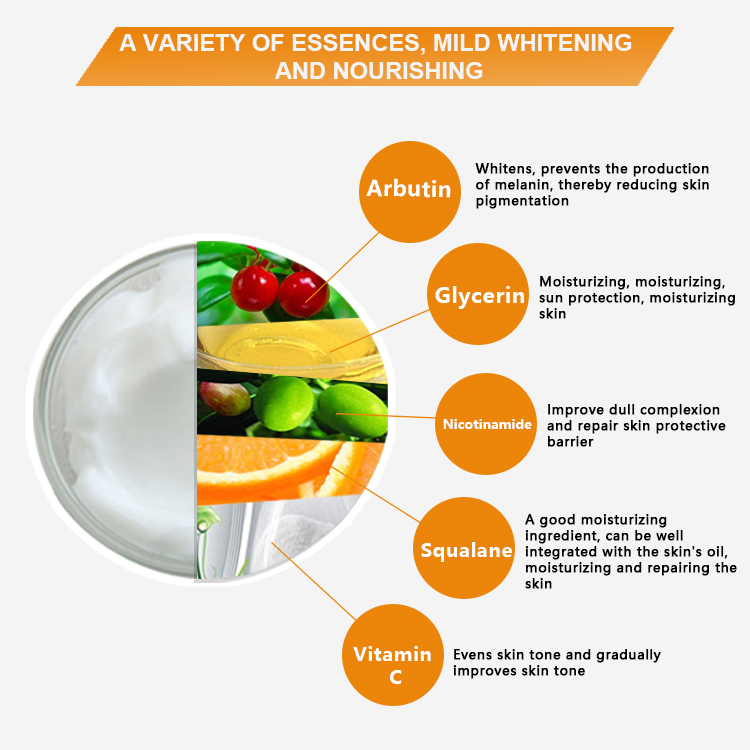 A VARIETY OF ESSENCES, MILD WHITENING AND NOURISHING

Arbutin

Whitens, prevents the production of melanin, thereby reducing skin pigmentation

Glycerin

Moisturizing, moisturizing, sun protection, moisturizing skin

Nicotinamide

Improve dull complexion and repair skin protective barrier

Squalane

A good moisturizing ingredient, can be well integrated with the skin's oil, moisturizing and repairing the skin

Vitamin C

Evens skin tone and gradually improves skin tone